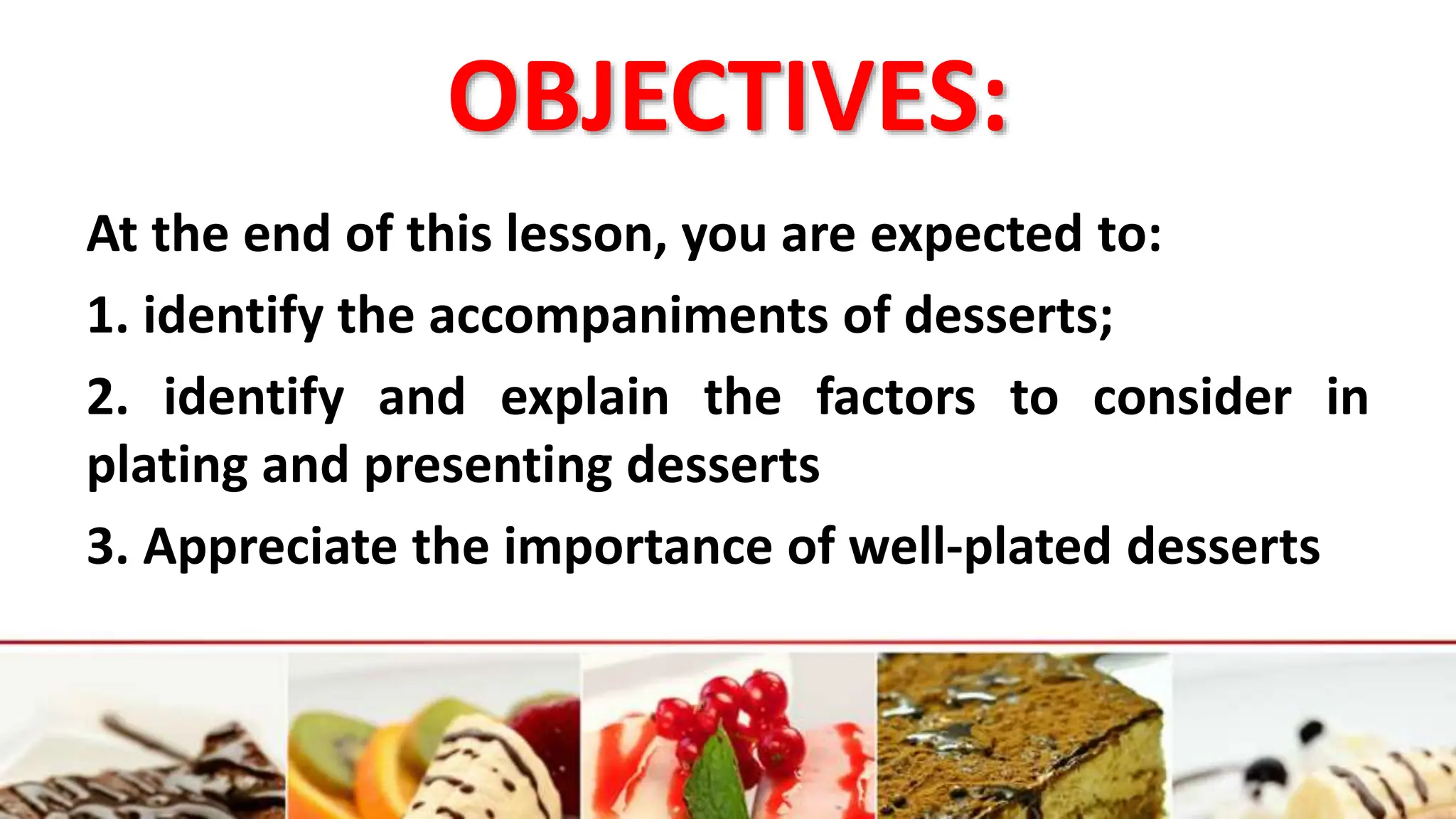 OBJECTIVES:

At the end of this lesson, you are expected to:

1. identify the accompaniments of desserts;

2. identify and explain the factors to consider in plating and presenting desserts

3. Appreciate the importance of well-plated desserts